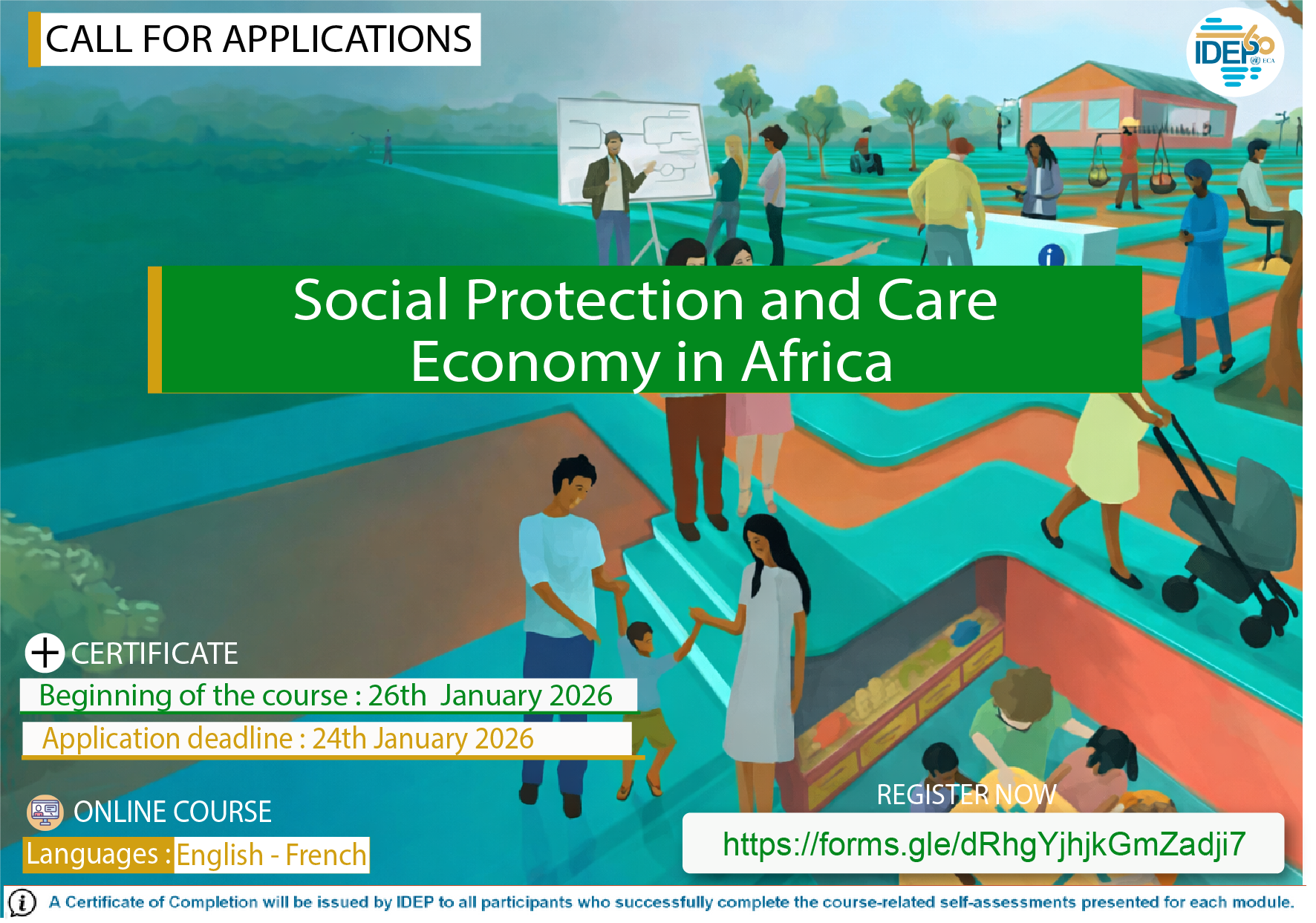 CALL FOR APPLICATIONS

IDEP 60 ECA

Social Protection and Care Economy in Africa

CERTIFICATE

Beginning of the course : 26th January 2026

Application deadline : 24th January 2026

ONLINE COURSE

Languages : English - French

REGISTER NOW

https://forms.gle/dRhgYjhjkGmZadji7

A Certificate of Completion will be issued by IDEP to all participants who successfully complete the course-related self-assessments presented for each module.